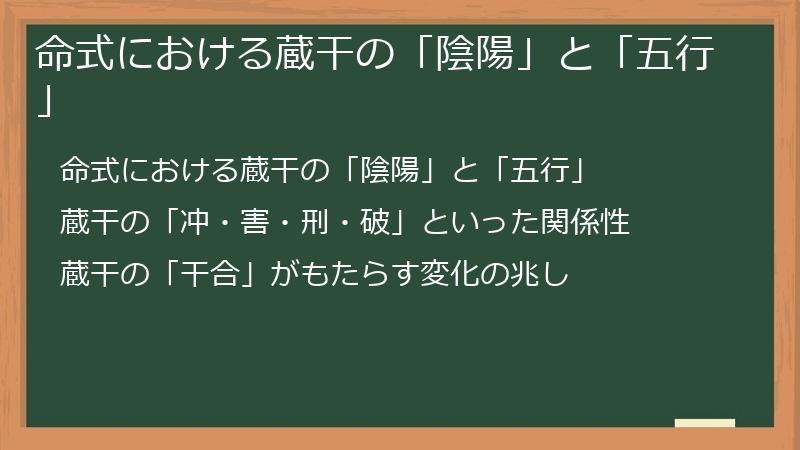 命式における蔵干の「陰陽」と「五行」

命式における蔵干の「陰陽」と「五行」

蔵干の「冲・害・刑・破」といった関係性

蔵干の「干合」がもたらす変化の兆し